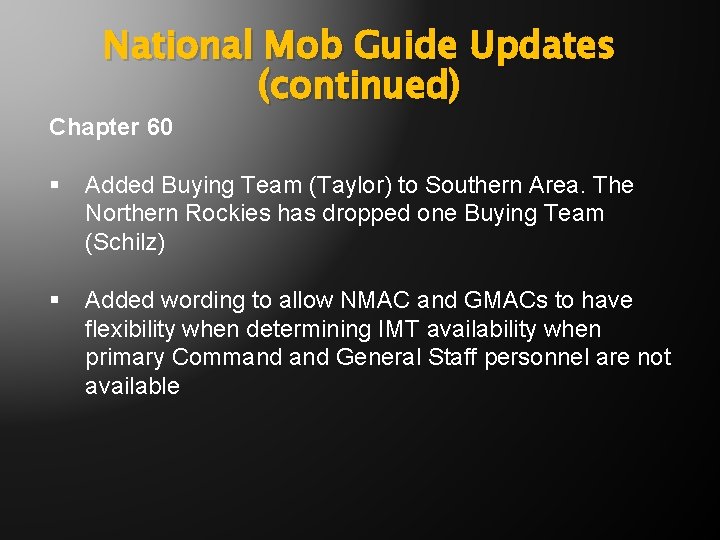 National Mob Guide Updates (continued)

Chapter 60

▪ Added Buying Team (Taylor) to Southern Area. The Northern Rockies has dropped one Buying Team (Schilz)

▪ Added wording to allow NMAC and GMACs to have flexibility when determining IMT availability when primary Command and General Staff personnel are not available